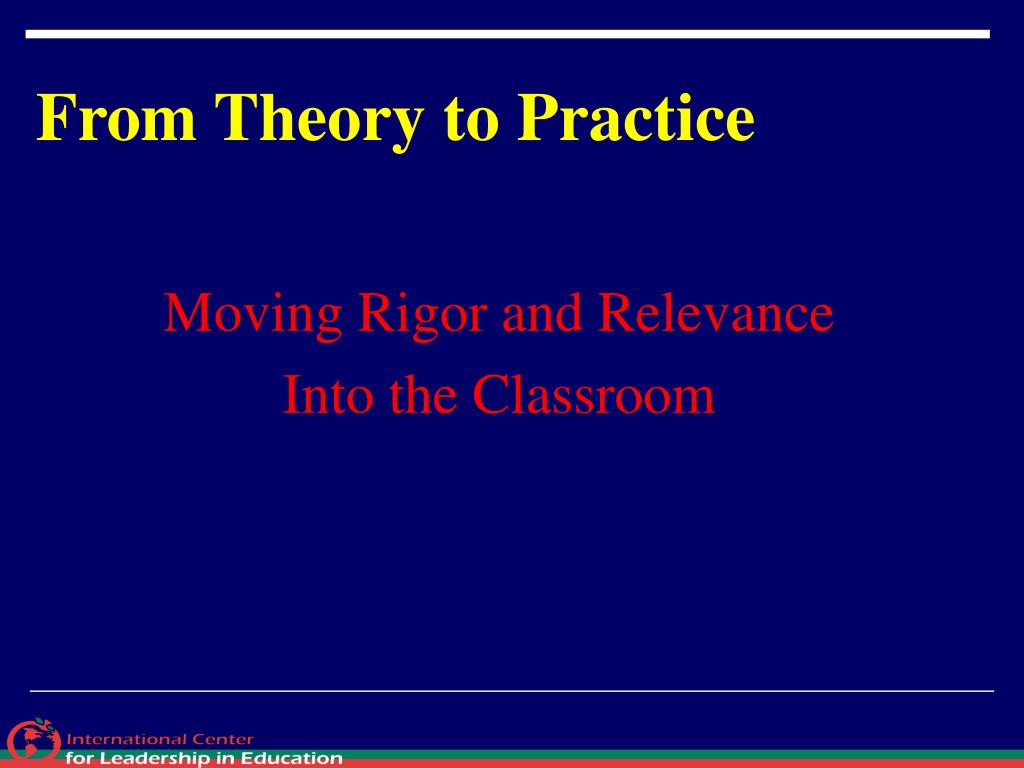 From Theory to Practice

Moving Rigor and Relevance
Into the Classroom

International Center
for Leadership in Education